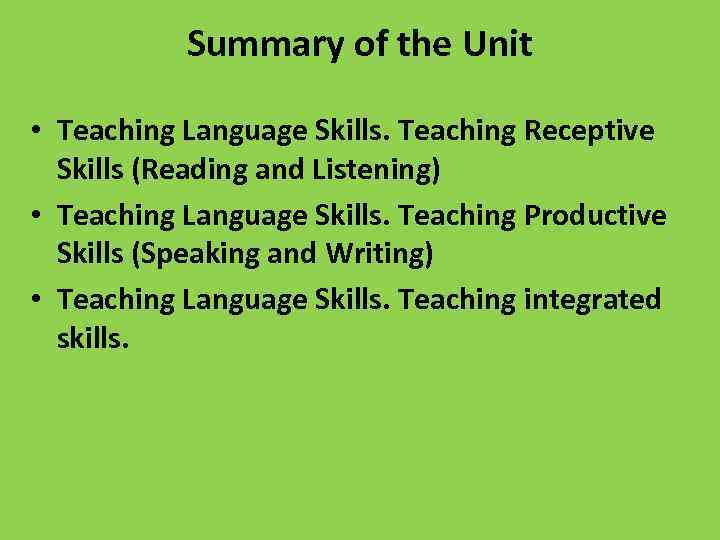 Summary of the Unit

• Teaching Language Skills. Teaching Receptive Skills (Reading and Listening)
• Teaching Language Skills. Teaching Productive Skills (Speaking and Writing)
• Teaching Language Skills. Teaching integrated skills.